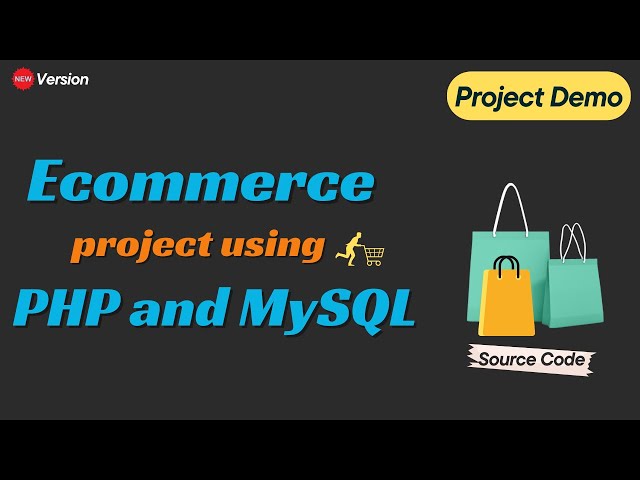 NEW Version

Project Demo

Ecommerce
project using
PHP and MySQL

Source Code